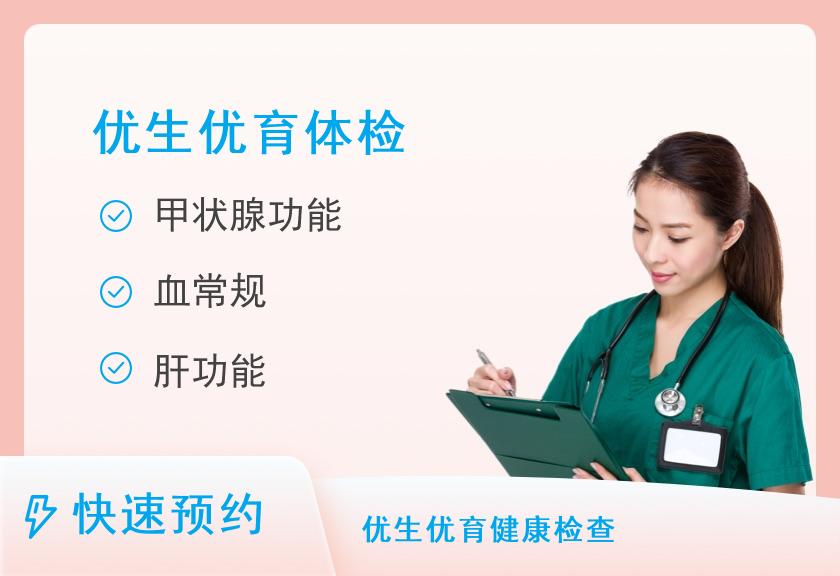 优生优育体检

甲状腺功能

血常规

肝功能

快速预约

优生优育健康检查